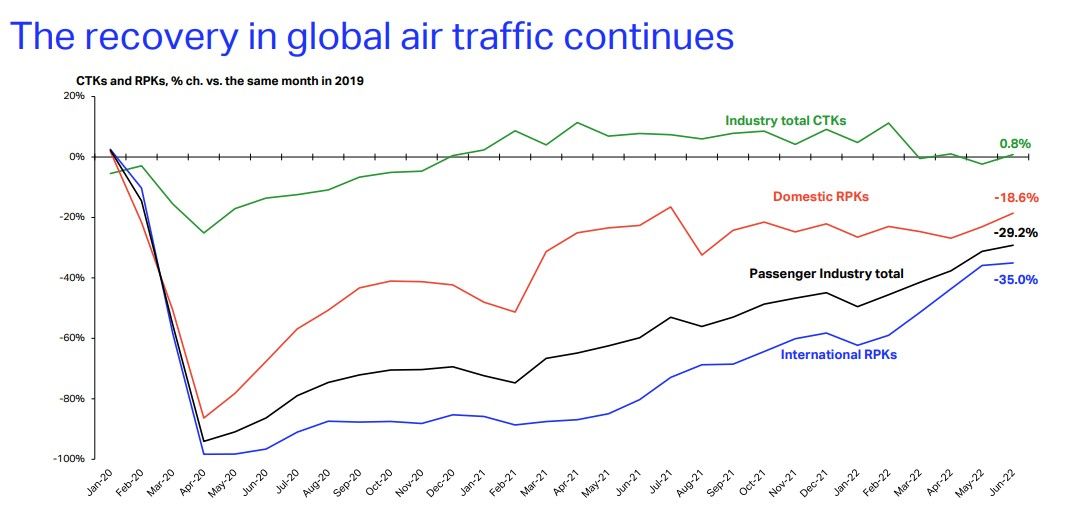 The recovery in global air traffic continues

CTKs and RPKs, % ch. vs. the same month in 2019

20%
0%
-20%
-40%
-60%
-80%
-100%

Industry total CTKs
0.8%
Domestic RPKs
-18.6%
-29.2%
Passenger Industry total
-35.0%
International RPKs

Jan-20 Feb-20 Mar-20 Apr-20 May-20 Jun-20 Jul-20 Aug-20 Sep-20 Oct-20 Nov-20 Dec-20 Jan-21 Feb-21 Mar-21 Apr-21 May-21 Jun-21 Jul-21 Aug-21 Sep-21 Oct-21 Nov-21 Dec-21 Jan-22 Feb-22 Mar-22 Apr-22 May-22 Jun-22